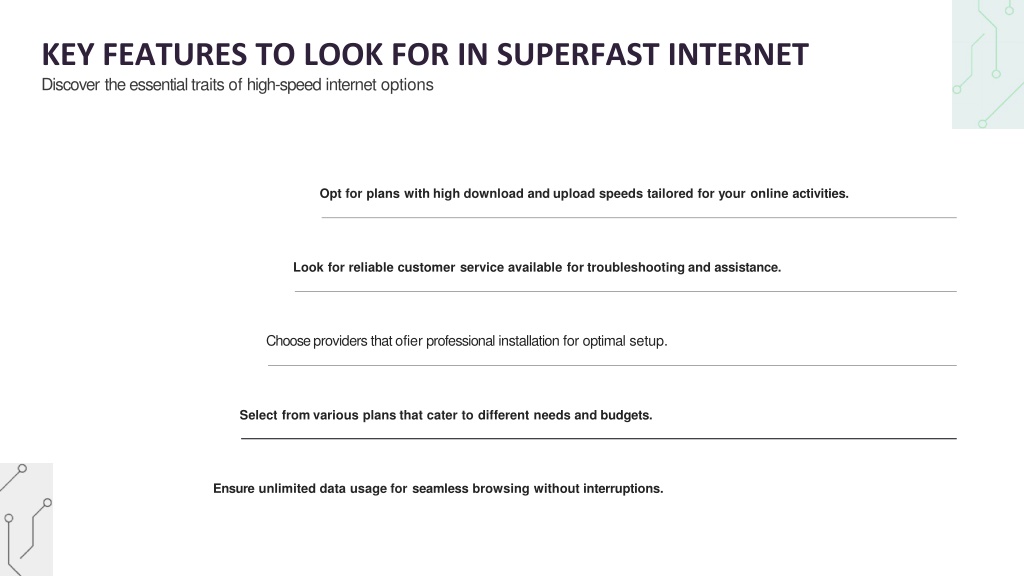 KEY FEATURES TO LOOK FOR IN SUPERFAST INTERNET
Discover the essential traits of high-speed internet options

Opt for plans with high download and upload speeds tailored for your online activities.

Look for reliable customer service available for troubleshooting and assistance.

Choose providers that ofier professional installation for optimal setup.

Select from various plans that cater to different needs and budgets.

Ensure unlimited data usage for seamless browsing without interruptions.